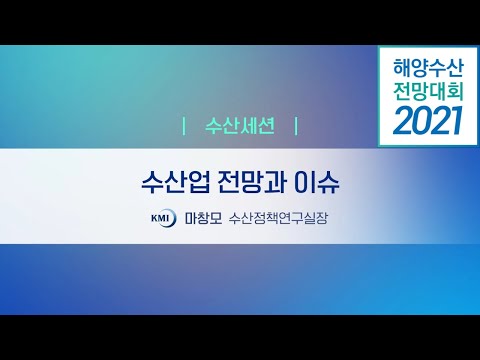 해양수산
전망대회
2021

| 수산세션 |

수산업 전망과 이슈

KMI 마창모 수산정책연구실장